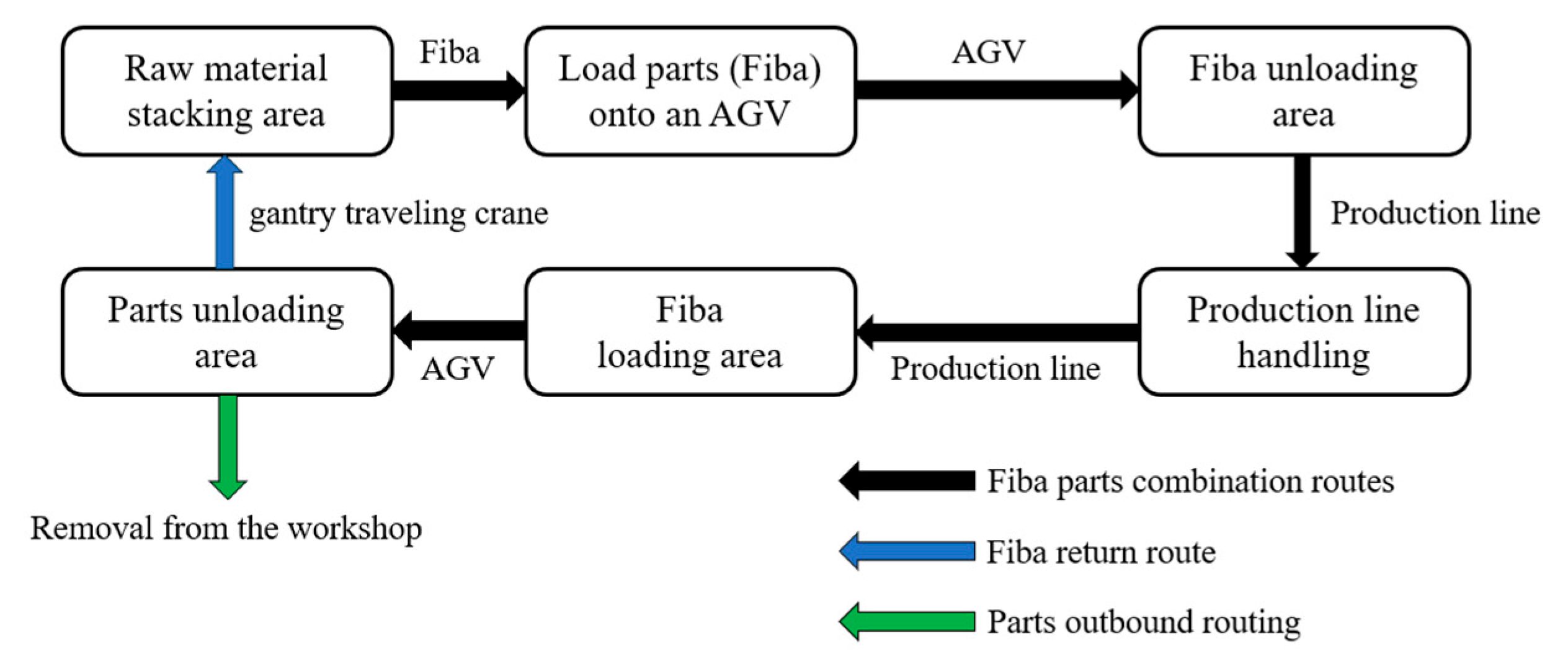 Raw material stacking area

Fiba

Load parts (Fiba) onto an AGV

AGV

Fiba unloading area

gantry traveling crane

Production line

Parts unloading area

AGV

Fiba loading area

Production line

Production line handling

Removal from the workshop

Fiba parts combination routes

Fiba return route

Parts outbound routing